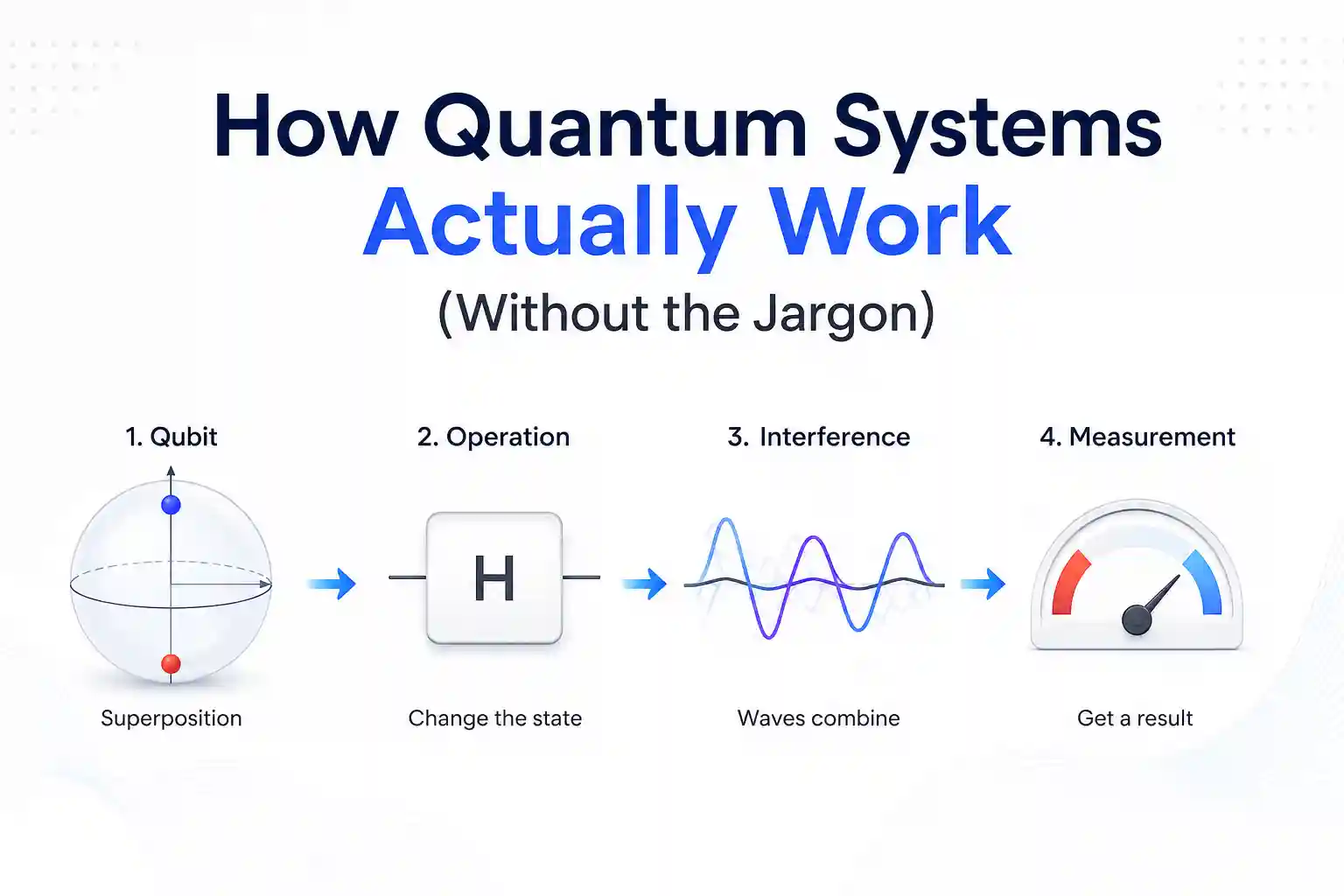 How Quantum Systems
Actually Work
(Without the Jargon)

1. Qubit

Superposition

2. Operation

H

Change the state

3. Interference

Waves combine

4. Measurement

Get a result